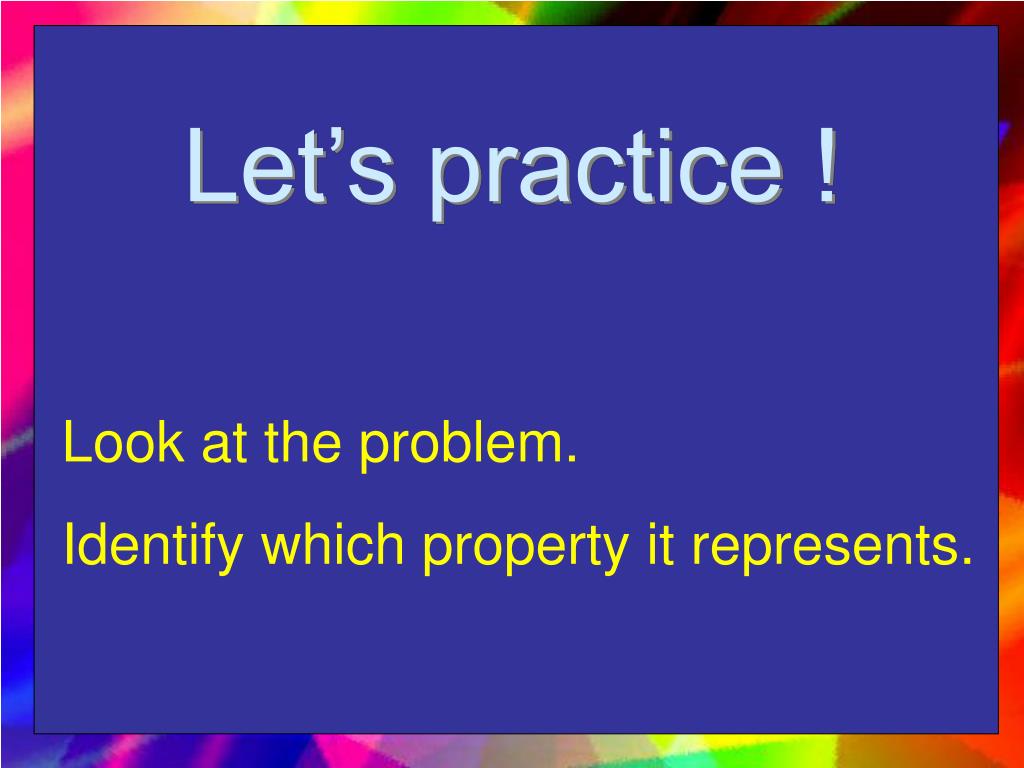 Let’s practice !

Look at the problem.

Identify which property it represents.